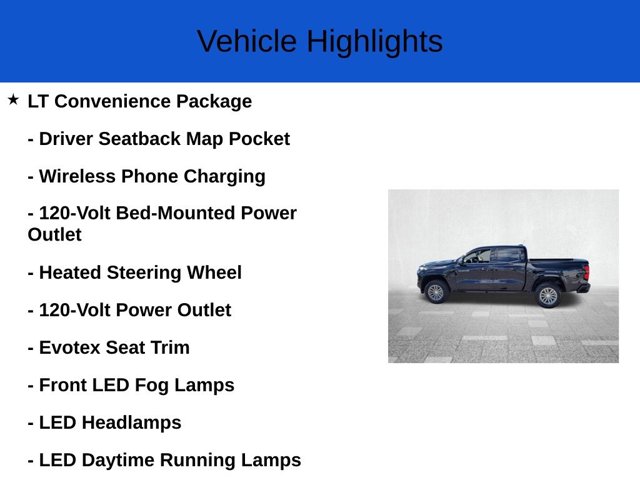 Vehicle Highlights

★ LT Convenience Package

- Driver Seatback Map Pocket

- Wireless Phone Charging

- 120-Volt Bed-Mounted Power Outlet

- Heated Steering Wheel

- 120-Volt Power Outlet

- Evotex Seat Trim

- Front LED Fog Lamps

- LED Headlamps

- LED Daytime Running Lamps